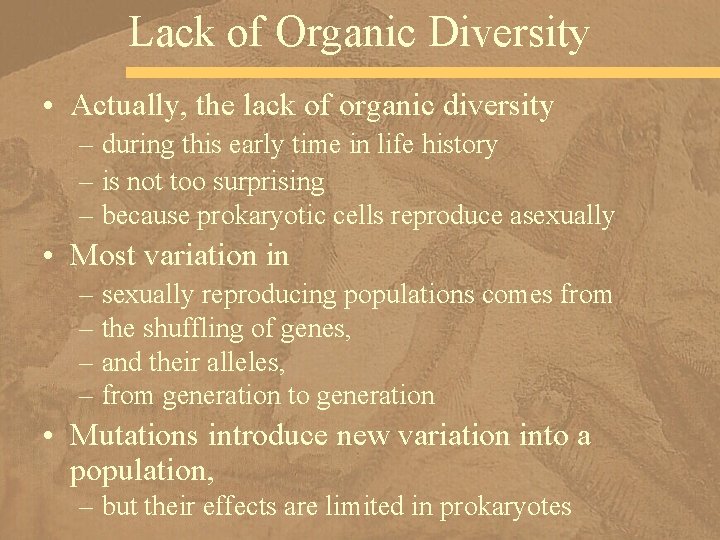 Lack of Organic Diversity

• Actually, the lack of organic diversity
– during this early time in life history
– is not too surprising
– because prokaryotic cells reproduce asexually

• Most variation in
– sexually reproducing populations comes from
– the shuffling of genes,
– and their alleles,
– from generation to generation

• Mutations introduce new variation into a population,
– but their effects are limited in prokaryotes